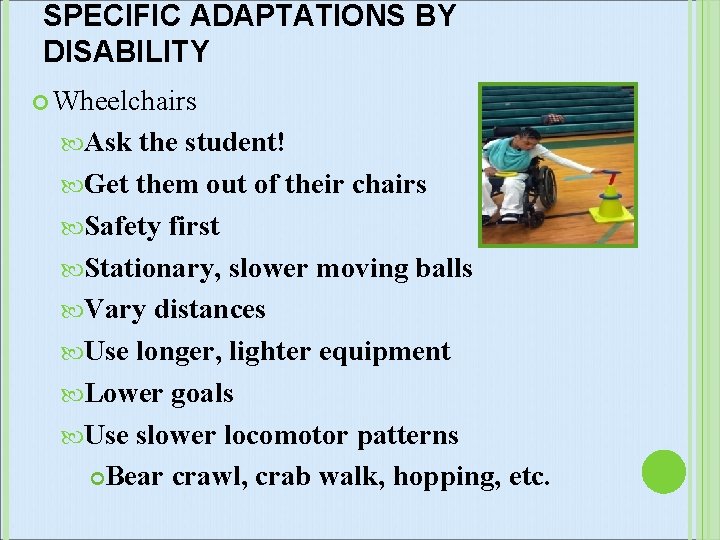 SPECIFIC ADAPTATIONS BY DISABILITY

Wheelchairs

Ask the student!

Get them out of their chairs

Safety first

Stationary, slower moving balls

Vary distances

Use longer, lighter equipment

Lower goals

Use slower locomotor patterns

Bear crawl, crab walk, hopping, etc.